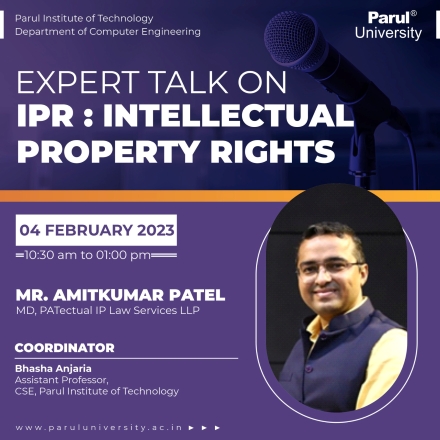 Parul Institute of Technology
Department of Computer Engineering

Parul®
University

EXPERT TALK ON
IPR : INTELLECTUAL PROPERTY RIGHTS

04 FEBRUARY 2023

10:30 am to 01:00 pm

MR. AMITKUMAR PATEL
MD, PATectual IP Law Services LLP

COORDINATOR

Bhasha Anjaria
Assistant Professor,
CSE, Parul Institute of Technology

www.paruluniversity.ac.in